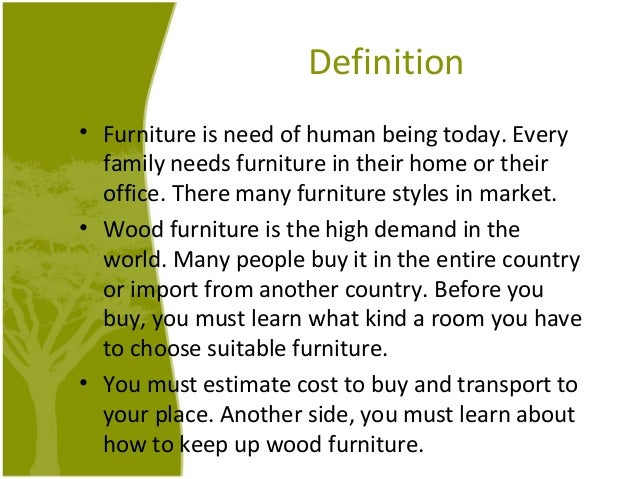 Definition

• Furniture is need of human being today. Every family needs furniture in their home or their office. There many furniture styles in market.

• Wood furniture is the high demand in the world. Many people buy it in the entire country or import from another country. Before you buy, you must learn what kind a room you have to choose suitable furniture.

• You must estimate cost to buy and transport to your place. Another side, you must learn about how to keep up wood furniture.